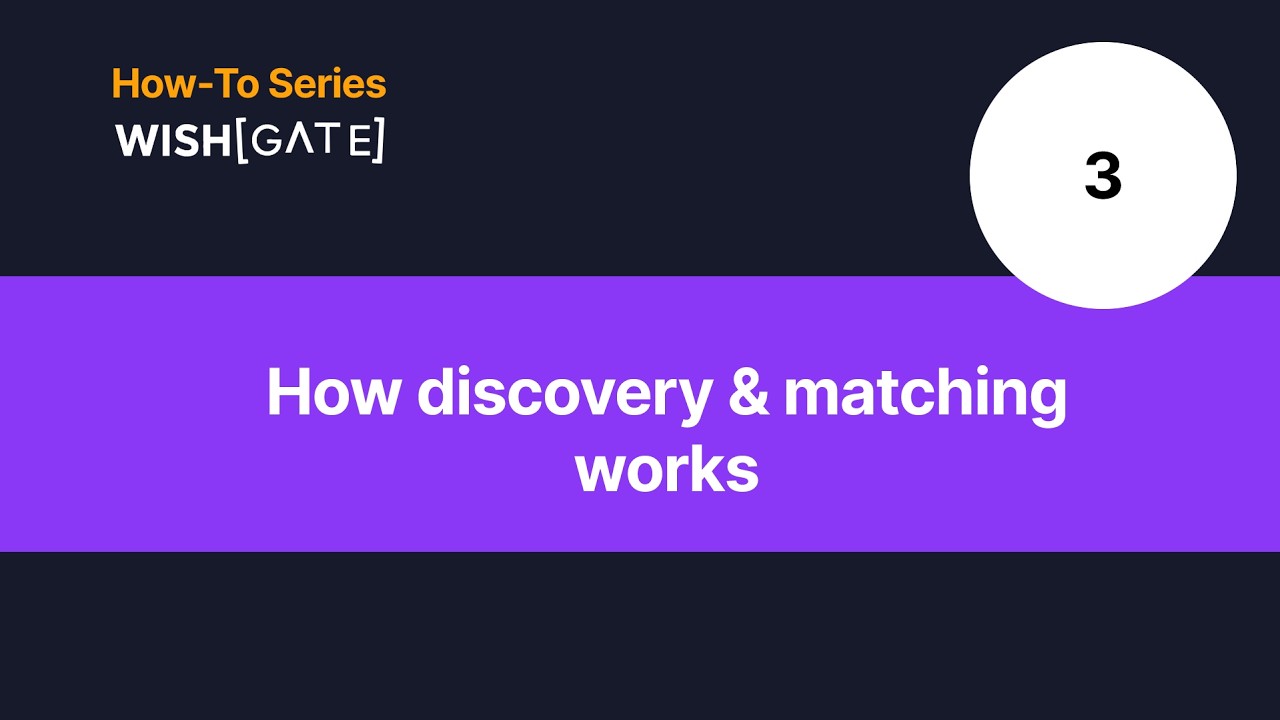 How-To Series
WISH[GATE]

3

How discovery & matching works